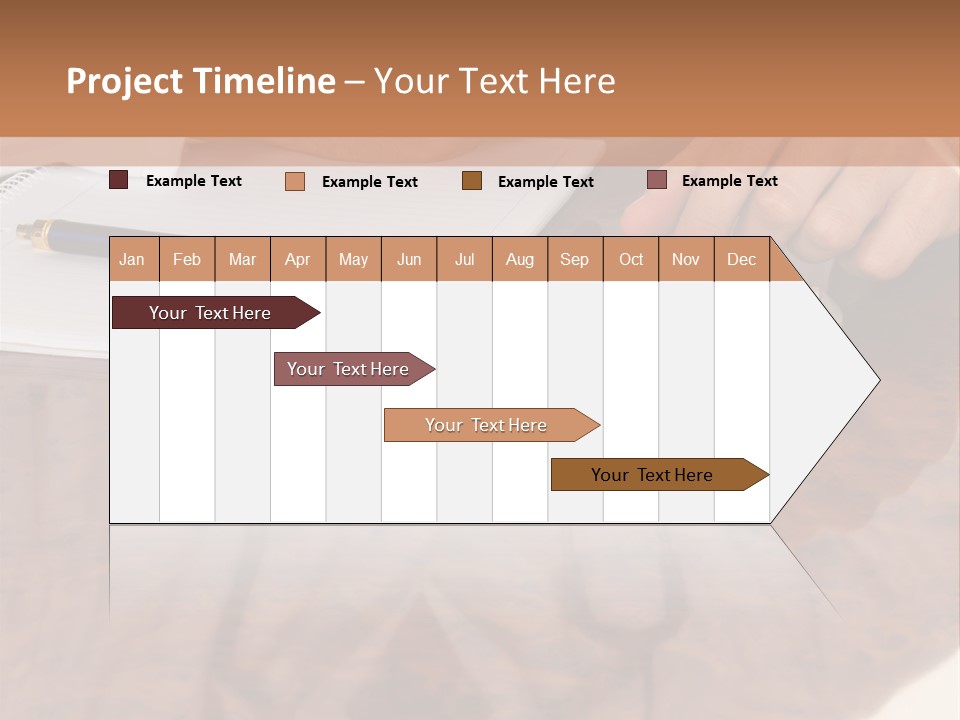 Project Timeline – Your Text Here

Example Text
Example Text
Example Text
Example Text

| Jan | Feb | Mar | Apr | May | Jun | Jul | Aug | Sep | Oct | Nov | Dec |
|---|---|---|---|---|---|---|---|---|---|---|---|

Your Text Here
Your Text Here
Your Text Here
Your Text Here